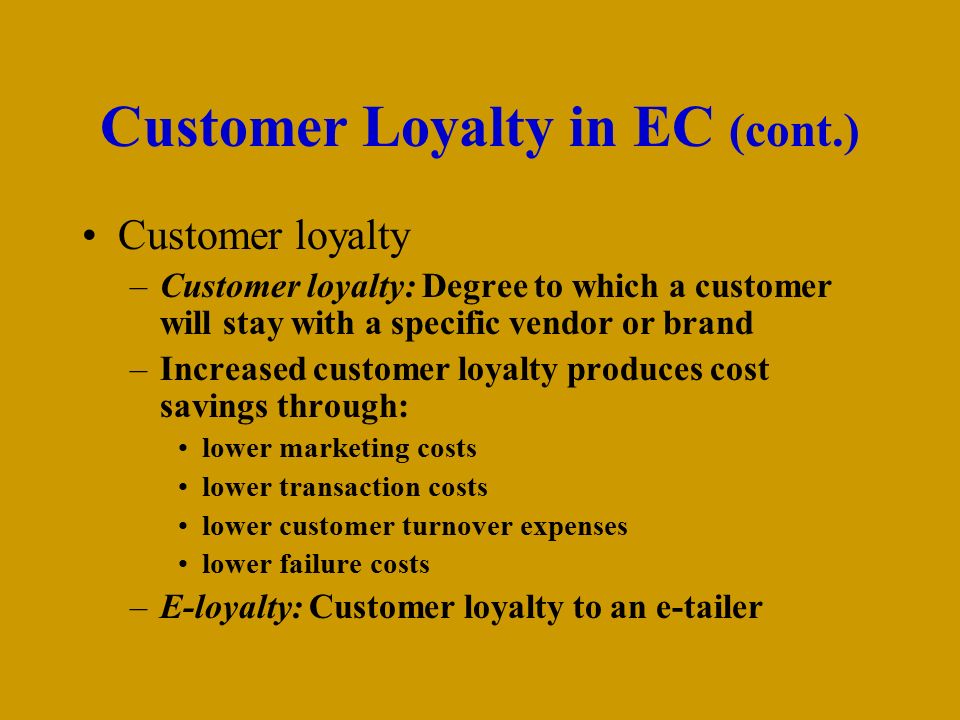 Customer Loyalty in EC (cont.)

• Customer loyalty
– Customer loyalty: Degree to which a customer will stay with a specific vendor or brand
– Increased customer loyalty produces cost savings through:
• lower marketing costs
• lower transaction costs
• lower customer turnover expenses
• lower failure costs
– E-loyalty: Customer loyalty to an e-tailer